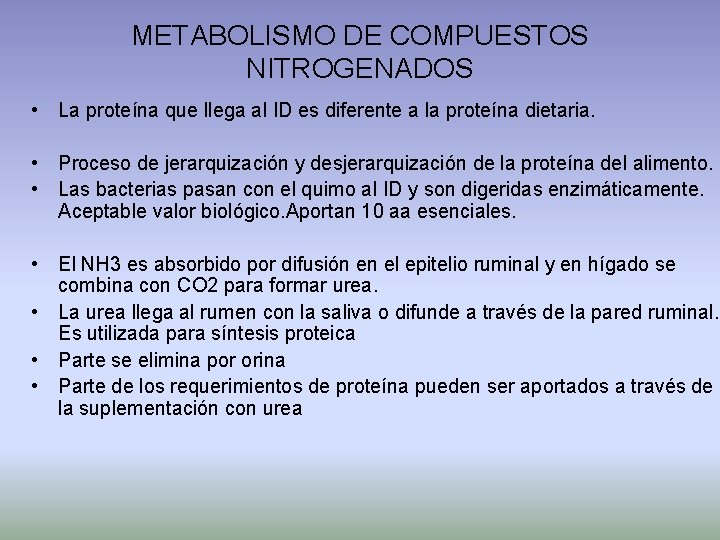 METABOLISMO DE COMPUESTOS NITROGENADOS

• La proteína que llega al ID es diferente a la proteína dietaria.

• Proceso de jerarquización y desjerarquización de la proteína del alimento.
• Las bacterias pasan con el quimo al ID y son digeridas enzimáticamente. Aceptable valor biológico.Aportan 10 aa esenciales.

• El NH3 es absorbido por difusión en el epitelio ruminal y en hígado se combina con CO2 para formar urea.
• La urea llega al rumen con la saliva o difunde a través de la pared ruminal. Es utilizada para síntesis proteica
• Parte se elimina por orina
• Parte de los requerimientos de proteína pueden ser aportados a través de la suplementación con urea